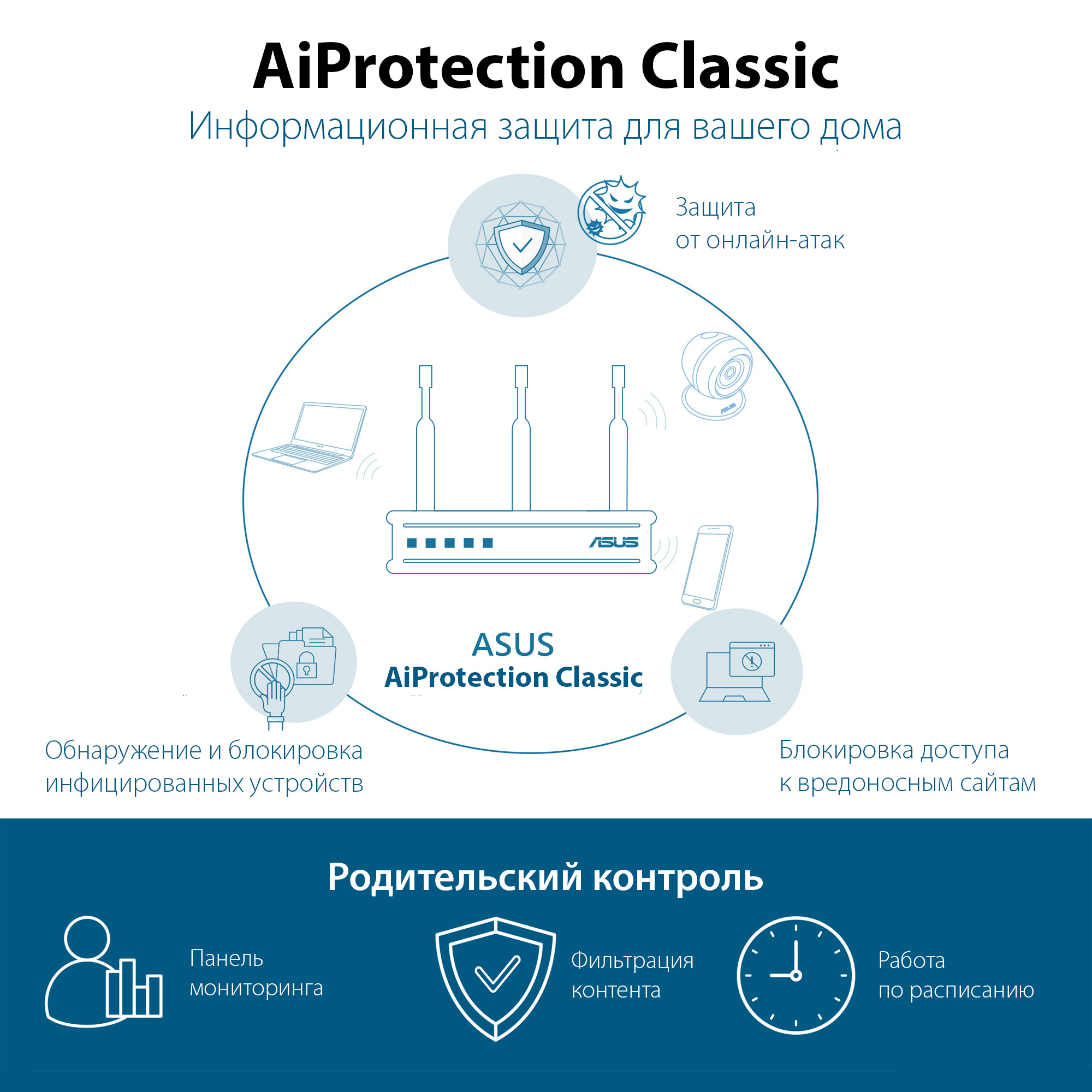 AiProtection Classic
Информационная защита для вашего дома

Защита от онлайн-атак

ASUS

ASUS
AiProtection Classic

Обнаружение и блокировка инфицированных устройств

Блокировка доступа к вредоносным сайтам

Родительский контроль

Панель мониторинга

Фильтрация контента

Работа по расписанию